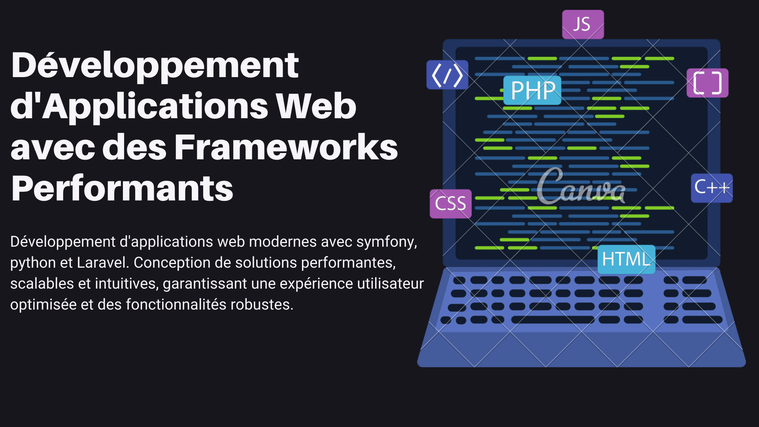 Développement d'Applications Web avec des Frameworks Performants

Développement d'applications web modernes avec symfony, python et Laravel. Conception de solutions performantes, scalables et intuitives, garantissant une expérience utilisateur optimisée et des fonctionnalités robustes.

JS
</>
PHP
[ ]
Canva
C++
CSS
HTML